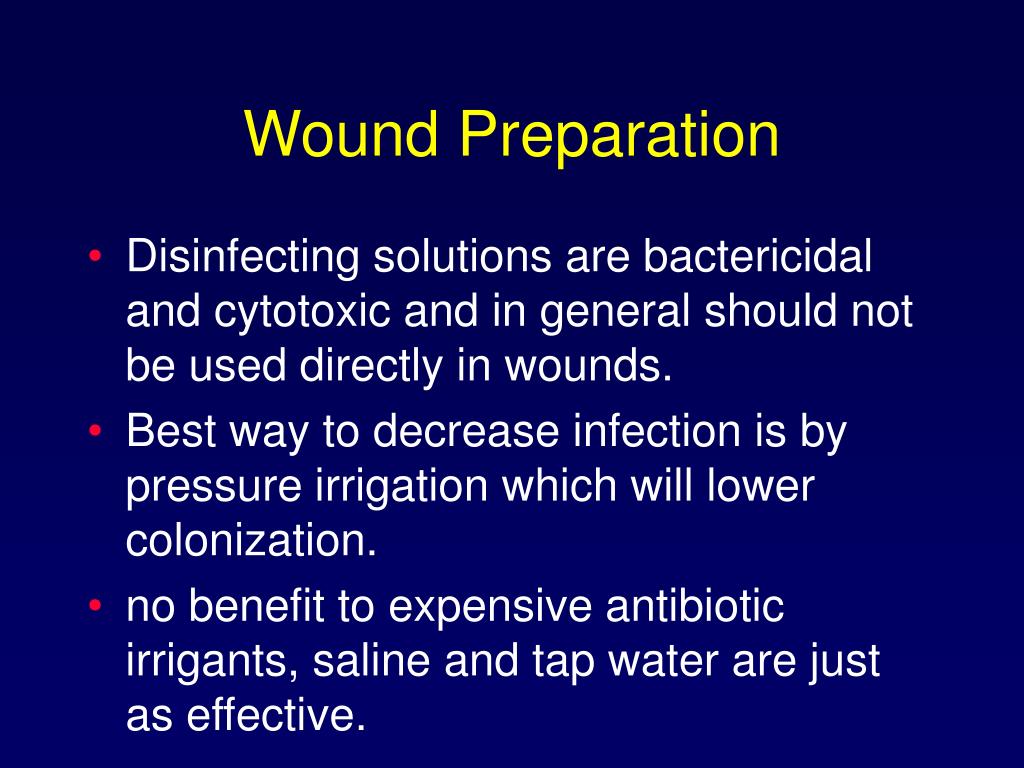 Wound Preparation

• Disinfecting solutions are bactericidal and cytotoxic and in general should not be used directly in wounds.
• Best way to decrease infection is by pressure irrigation which will lower colonization.
• no benefit to expensive antibiotic irrigants, saline and tap water are just as effective.